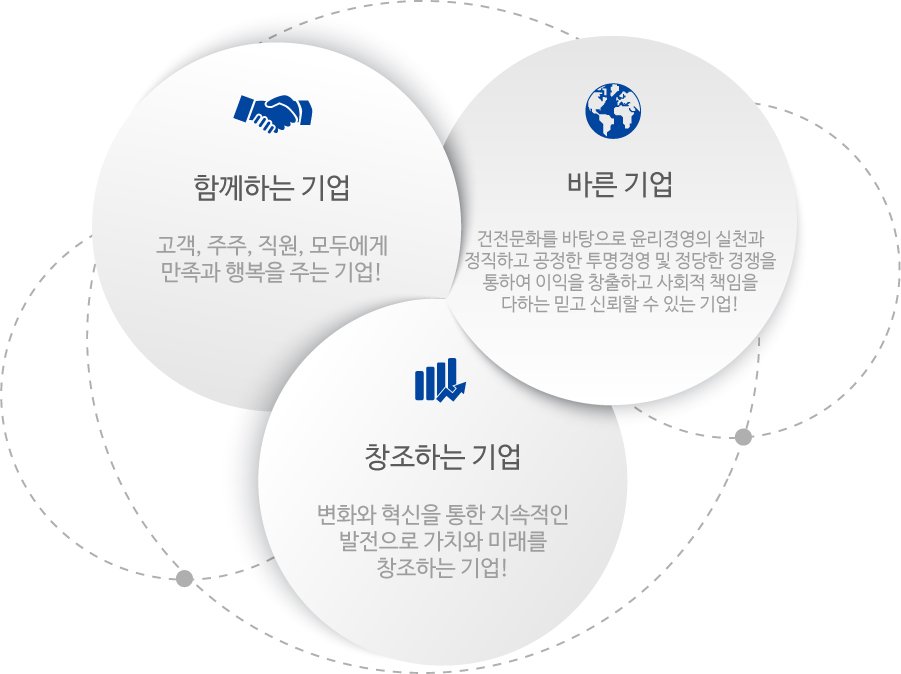 함께하는 기업

고객, 주주, 직원, 모두에게
만족과 행복을 주는 기업!

바른 기업

건전문화를 바탕으로 윤리경영의 실천과
정직하고 공정한 투명경영 및 정당한 경쟁을
통하여 이익을 창출하고 사회적 책임을
다하는 믿고 신뢰할 수 있는 기업!

창조하는 기업

변화와 혁신을 통한 지속적인
발전으로 가치와 미래를
창조하는 기업!